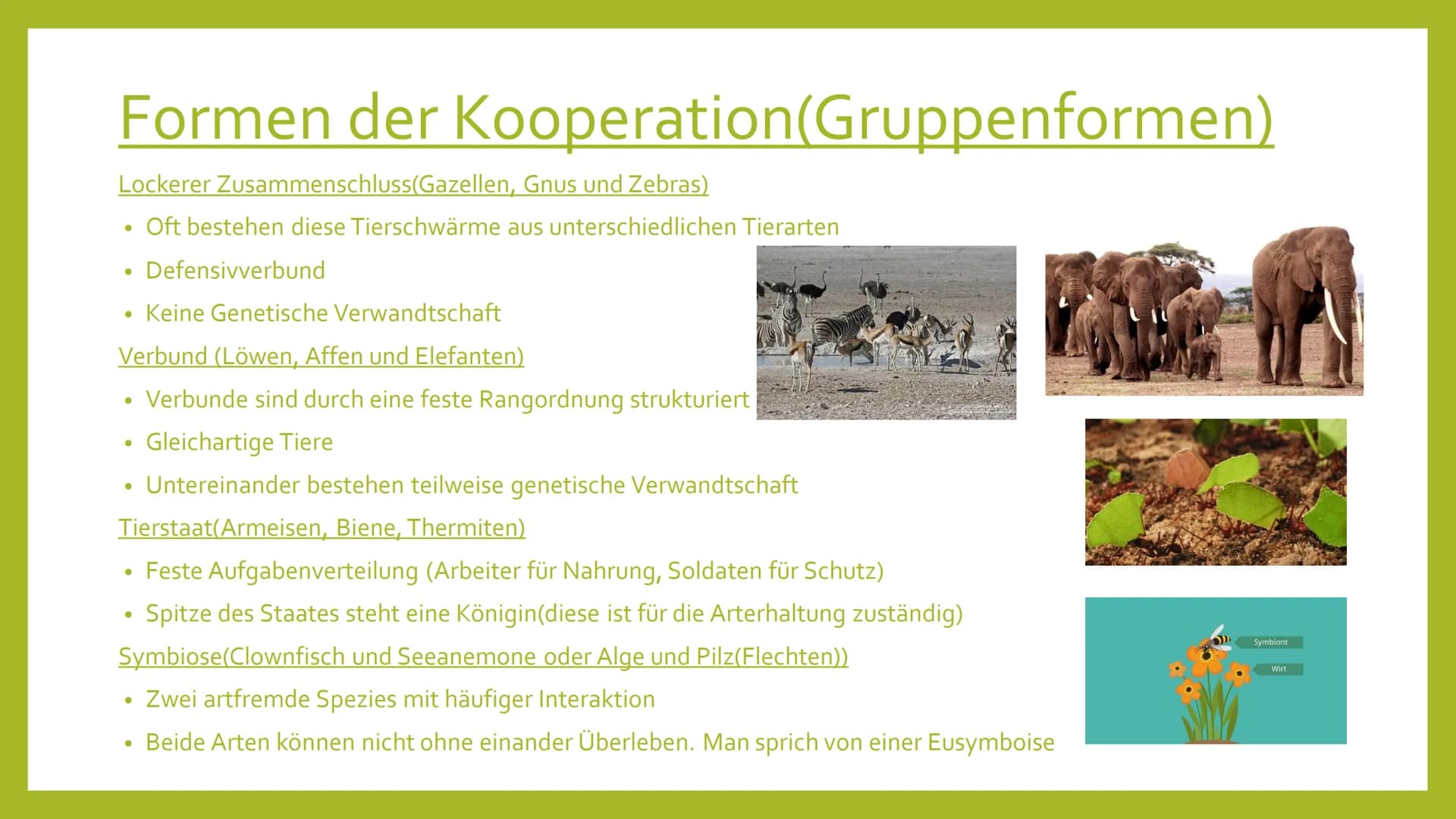 Formen der Kooperation(Gruppenformen)

Lockerer Zusammenschluss(Gazellen, Gnus und Zebras)

• Oft bestehen diese Tierschwärme aus unterschiedlichen Tierarten
• Defensivverbund
• Keine Genetische Verwandtschaft

Verbund (Löwen, Affen und Elefanten)

• Verbunde sind durch eine feste Rangordnung strukturiert
• Gleichartige Tiere
• Untereinander bestehen teilweise genetische Verwandtschaft

Tierstaat(Armeisen, Biene, Thermiten)

• Feste Aufgabenverteilung (Arbeiter für Nahrung, Soldaten für Schutz)
• Spitze des Staates steht eine Königin(diese ist für die Arterhaltung zuständig)

Symbiose(Clownfisch und Seeanemone oder Alge und Pilz(Flechten))

• Zwei artfremde Spezies mit häufiger Interaktion
• Beide Arten können nicht ohne einander Überleben. Man sprich von einer Eusymboise

Symbiont
Wirt